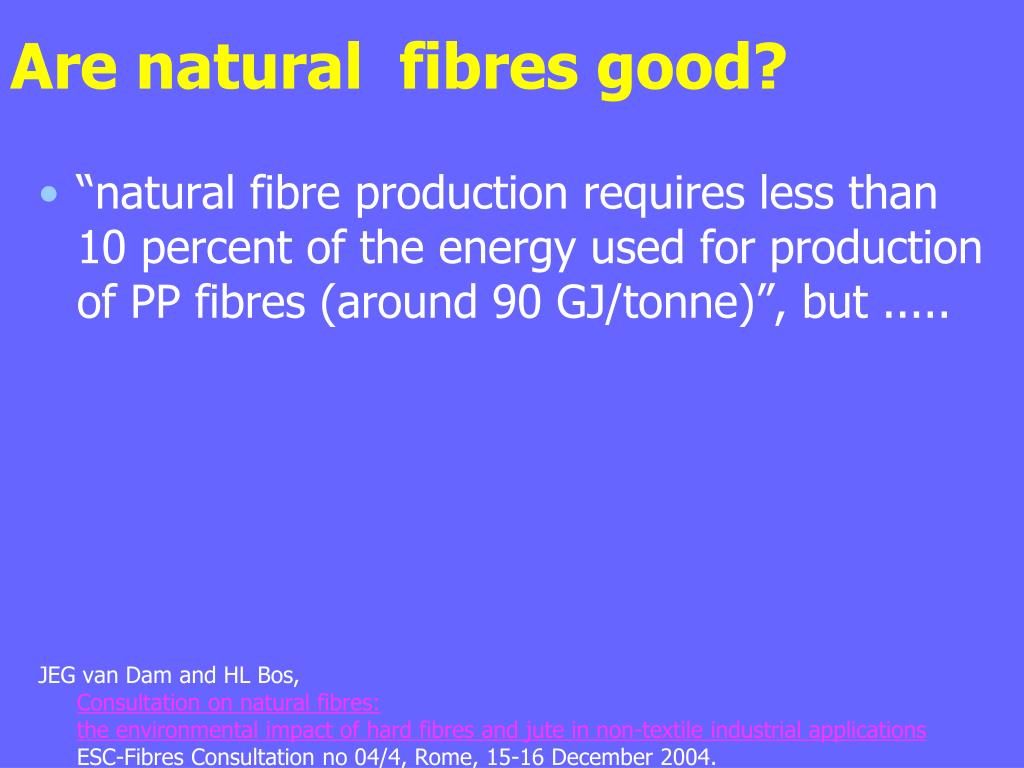 Are natural  fibres good?

• “natural fibre production requires less than 10 percent of the energy used for production of PP fibres (around 90 GJ/tonne)”, but .....

JEG van Dam and HL Bos,
Consultation on natural fibres:
the environmental impact of hard fibres and jute in non-textile industrial applications
ESC-Fibres Consultation no 04/4, Rome, 15-16 December 2004.